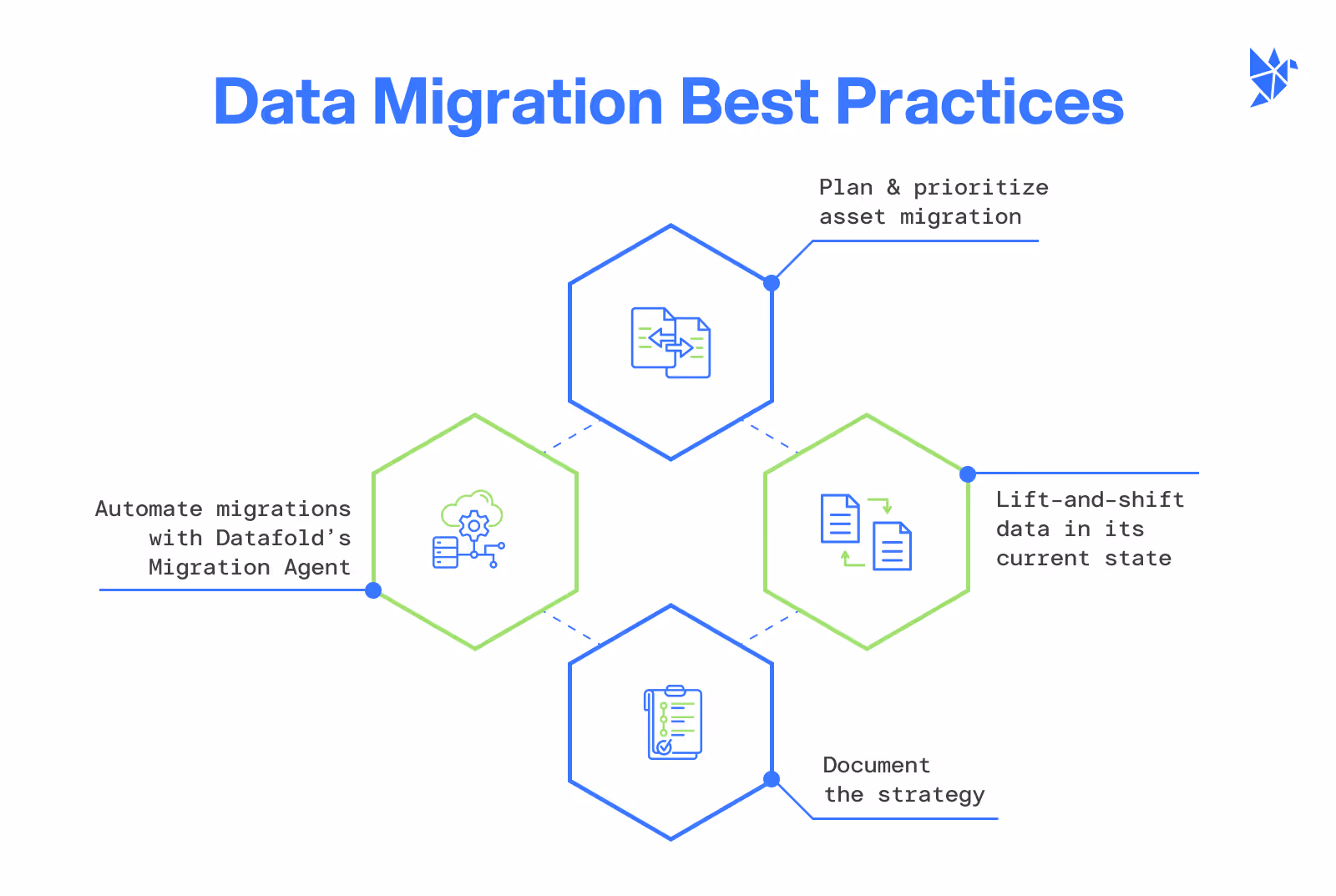 Data Migration Best Practices

Plan & prioritize asset migration

Automate migrations with Datafold's Migration Agent

Lift-and-shift data in its current state

Document the strategy